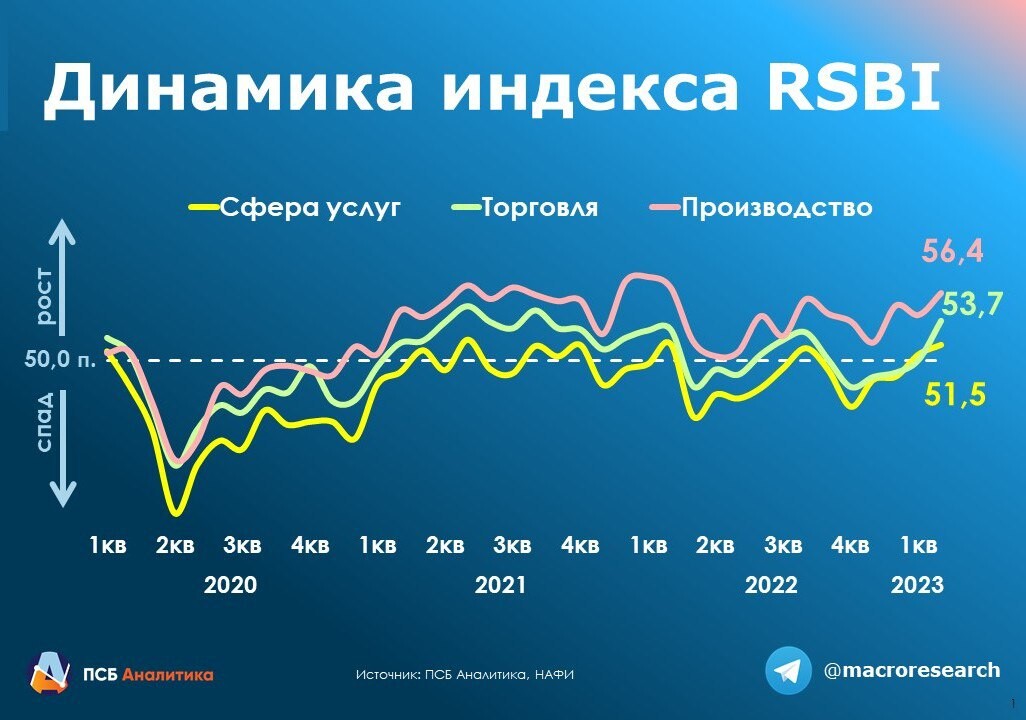 Динамика индекса RSBI

Сфера услуг
Торговля
Производство

рост
50,0 п.
спад

56,4
53,7
51,5

1кв
2кв
3кв
4кв
1кв
2кв
3кв
4кв
1кв
2кв
3кв
4кв
1кв

2020
2021
2022
2023

ПСБ Аналитика

Источник: ПСБ Аналитика, НАФИ

@macroresearch

1